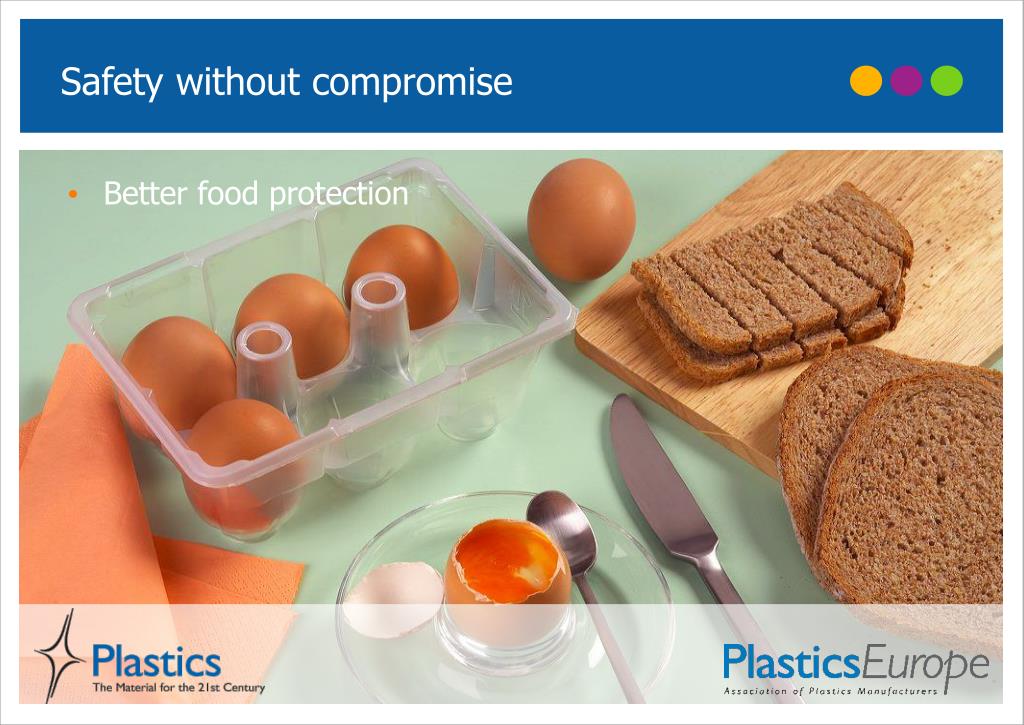 Safety without compromise

• Better food protection

Plastics
The Material for the 21st Century

PlasticsEurope
Association of Plastics Manufacturers